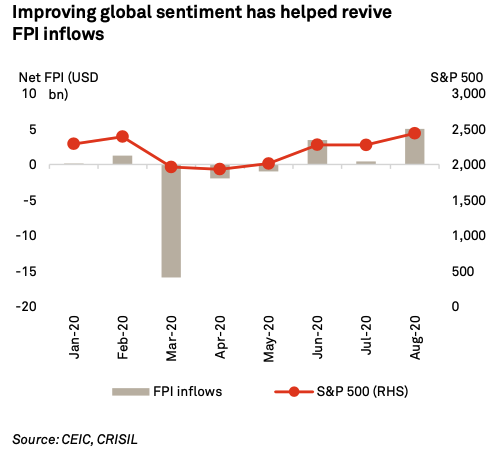 Improving global sentiment has helped revive FPI inflows

Net FPI (USD bn)

S&P 500

10
5
0
-5
-10
-15
-20

3,000
2,500
2,000
1,500
1,000
500
0

Jan-20
Feb-20
Mar-20
Apr-20
May-20
Jun-20
Jul-20
Aug-20

FPI inflows
S&P 500 (RHS)

Source: CEIC, CRISIL